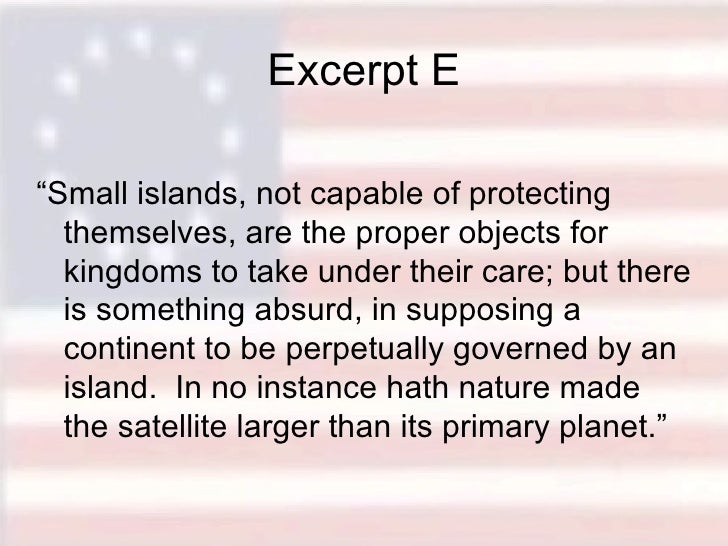 Excerpt E

“Small islands, not capable of protecting themselves, are the proper objects for kingdoms to take under their care; but there is something absurd, in supposing a continent to be perpetually governed by an island.  In no instance hath nature made the satellite larger than its primary planet.”